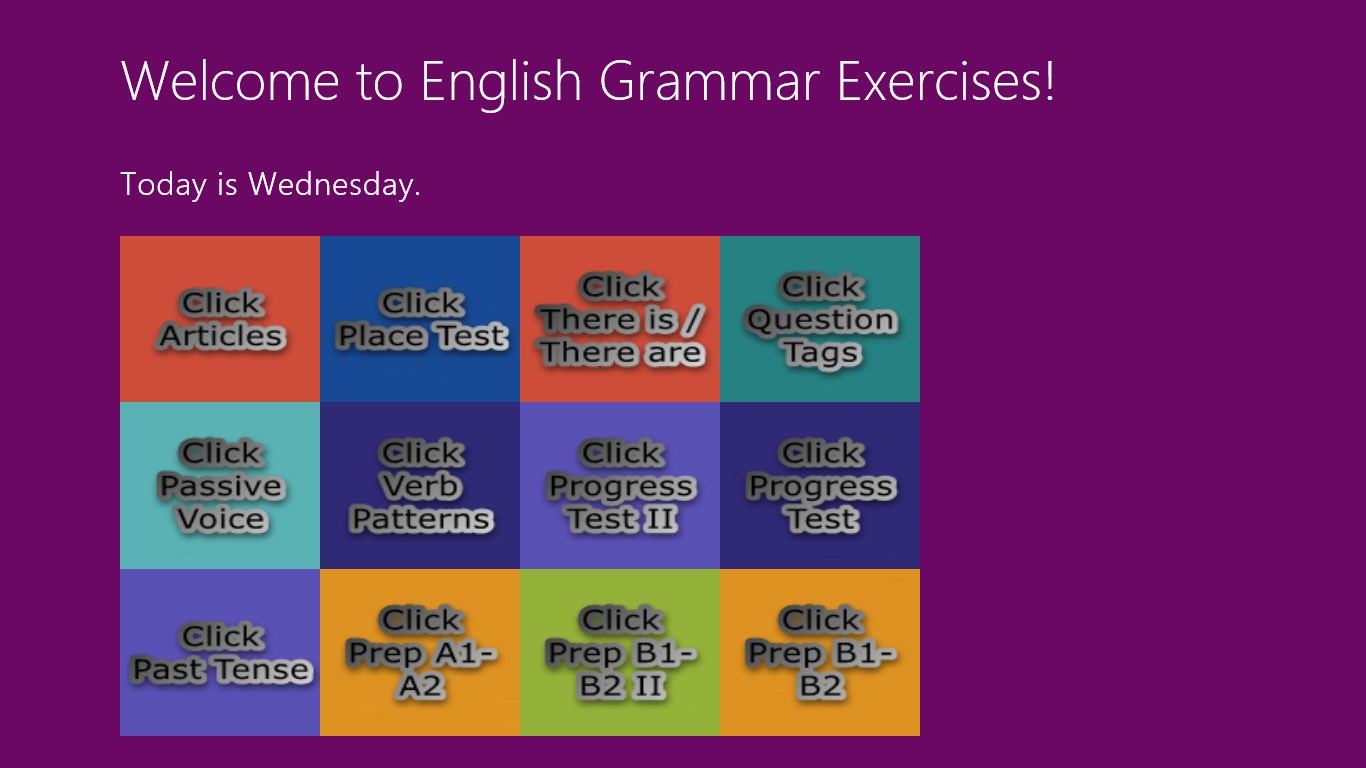 Welcome to English Grammar Exercises!

Today is Wednesday.

Click Articles

Click Place Test

Click There is / There are

Click Question Tags

Click Passive Voice

Click Verb Patterns

Click Progress Test II

Click Progress Test

Click Past Tense

Click Prep A1-A2

Click Prep B1-B2 II

Click Prep B1-B2